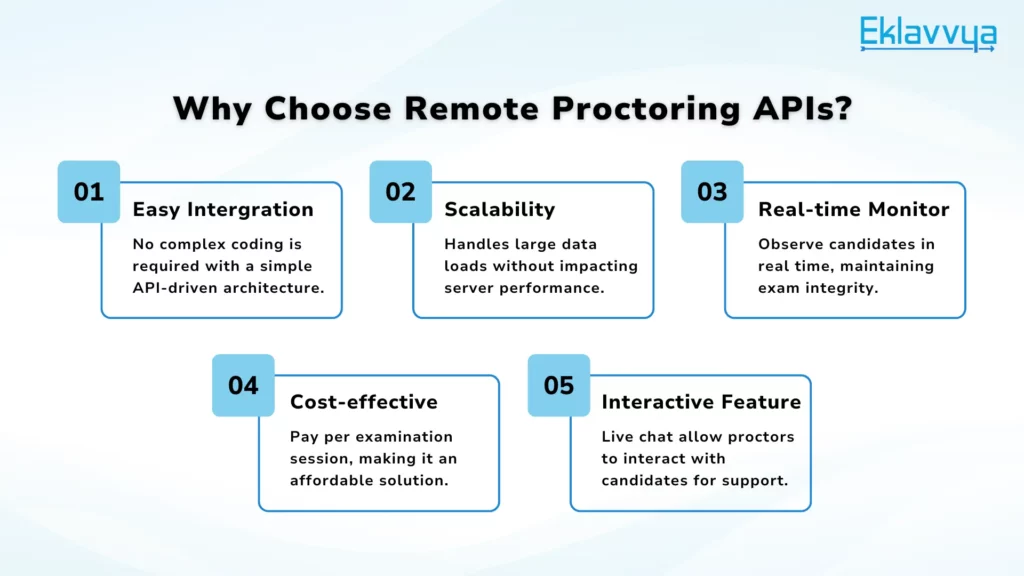 Eklavvya

Why Choose Remote Proctoring APIs?

01
Easy Intergration
No complex coding is required with a simple API-driven architecture.

02
Scalability
Handles large data loads without impacting server performance.

03
Real-time Monitor
Observe candidates in real time, maintaining exam integrity.

04
Cost-effective
Pay per examination session, making it an affordable solution.

05
Interactive Feature
Live chat allow proctors to interact with candidates for support.